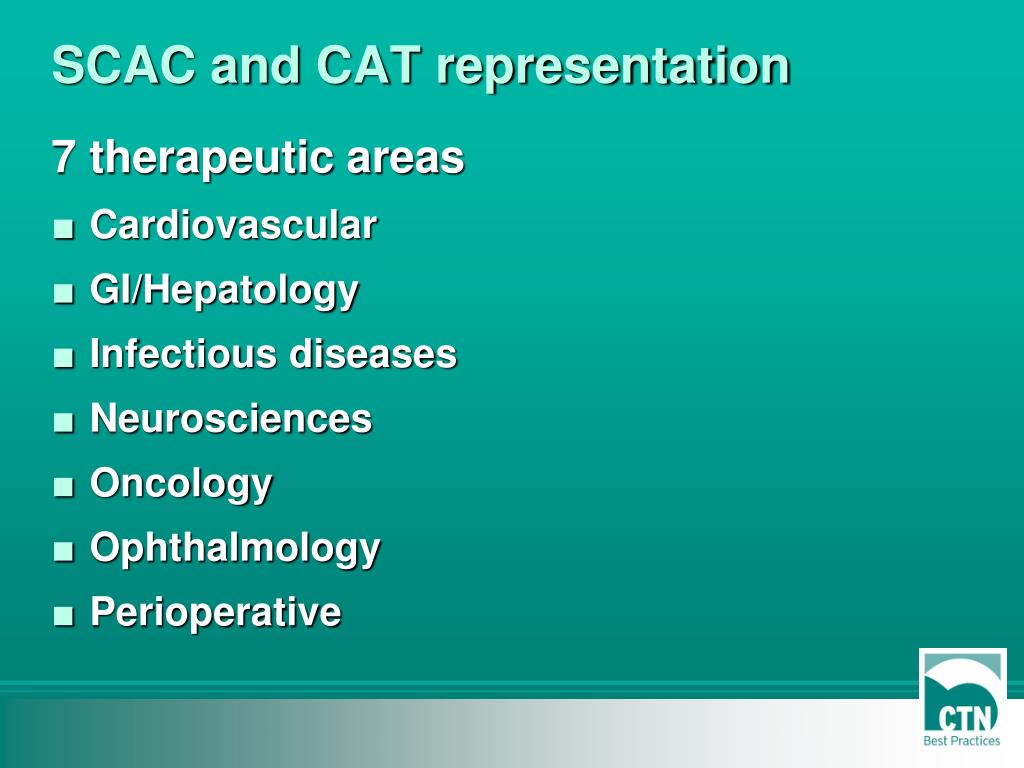 SCAC and CAT representation

7 therapeutic areas

■ Cardiovascular
■ GI/Hepatology
■ Infectious diseases
■ Neurosciences
■ Oncology
■ Ophthalmology
■ Perioperative

CTN
Best Practices